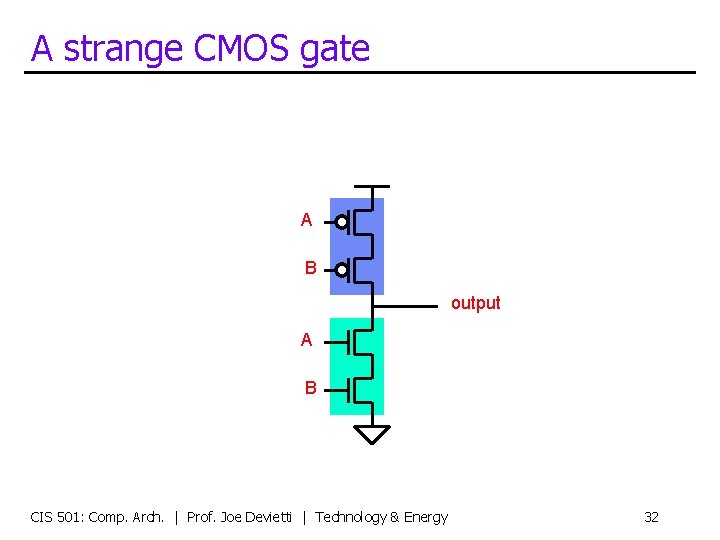 A strange CMOS gate

A

B

output

A

B

CIS 501: Comp. Arch. | Prof. Joe Devietti | Technology & Energy

32